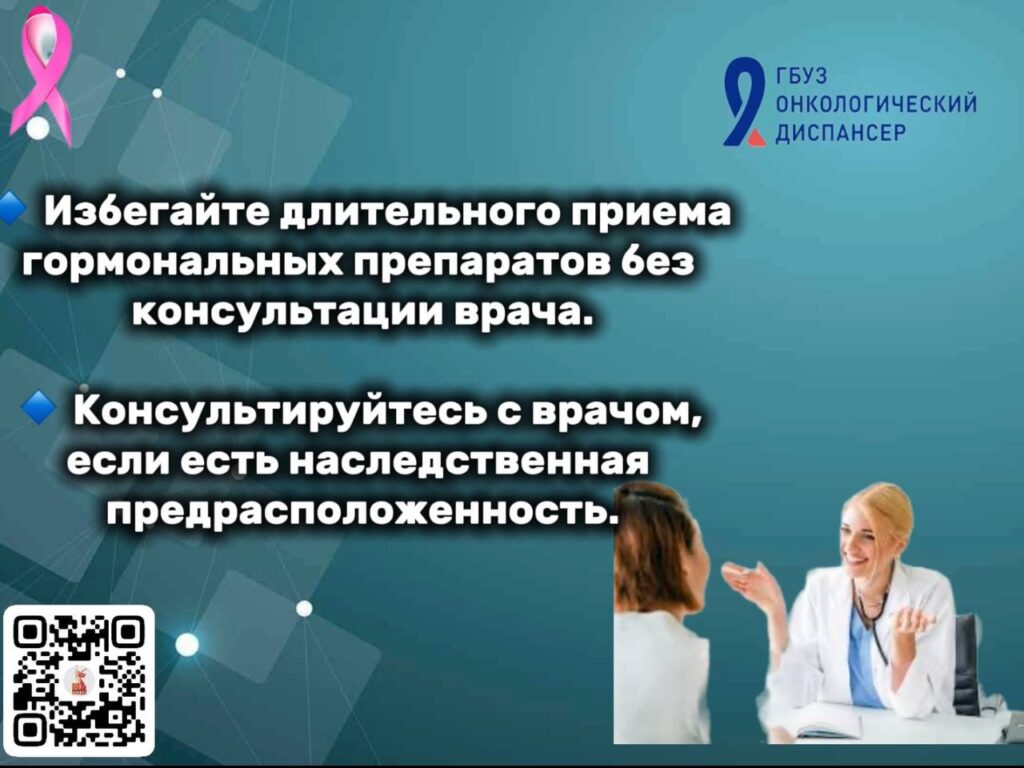 ГБУЗ
ОНКОЛОГИЧЕСКИЙ
ДИСПАНСЕР

Избегайте длительного приема гормональных препаратов без консультации врача.

Консультируйтесь с врачом, если есть наследственная предрасположенность.